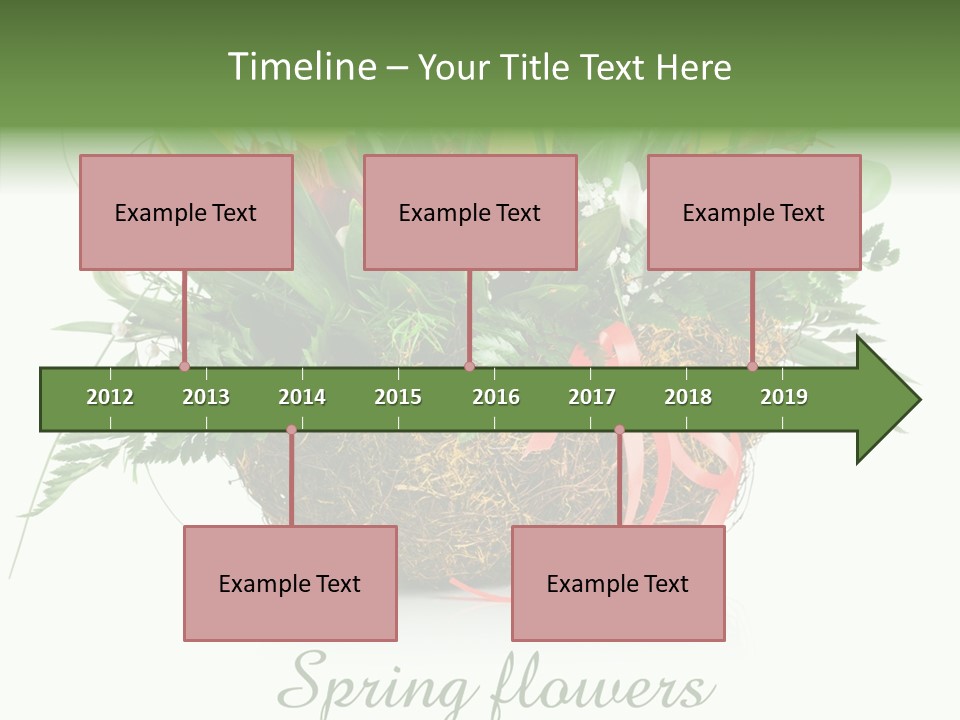 Timeline – Your Title Text Here

Example Text

Example Text

Example Text

2012 2013 2014 2015 2016 2017 2018 2019

Example Text

Example Text

Spring flowers